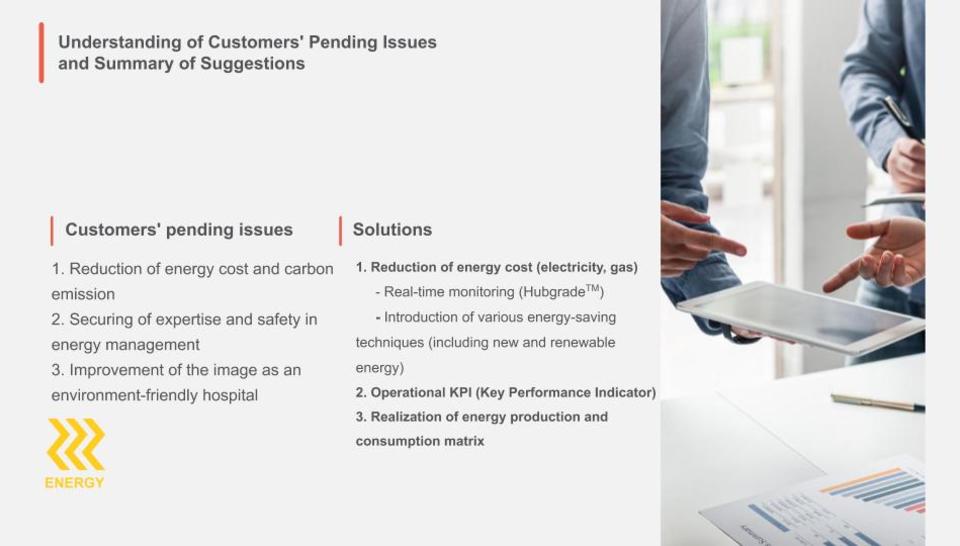 Understanding of Customers' Pending Issues and Summary of Suggestions

Customers' pending issues

1. Reduction of energy cost and carbon emission
2. Securing of expertise and safety in energy management
3. Improvement of the image as an environment-friendly hospital

ENERGY

Solutions

1. Reduction of energy cost (electricity, gas)
- Real-time monitoring (Hubgrade$^{TM}$)
- Introduction of various energy-saving techniques (including new and renewable energy)
2. Operational KPI (Key Performance Indicator)
3. Realization of energy production and consumption matrix